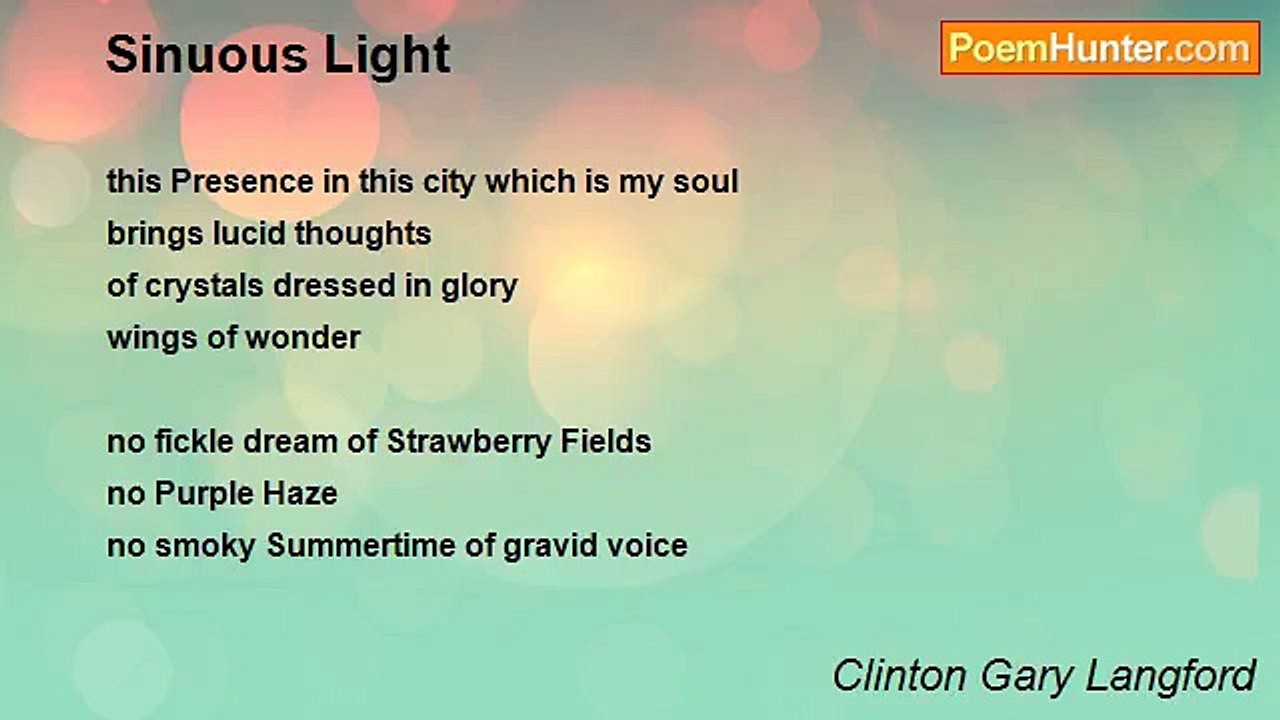 Sinuous Light

PoemHunter.com

this Presence in this city which is my soul
brings lucid thoughts
of crystals dressed in glory
wings of wonder

no fickle dream of Strawberry Fields
no Purple Haze
no smoky Summertime of gravid voice

Clinton Gary Langford